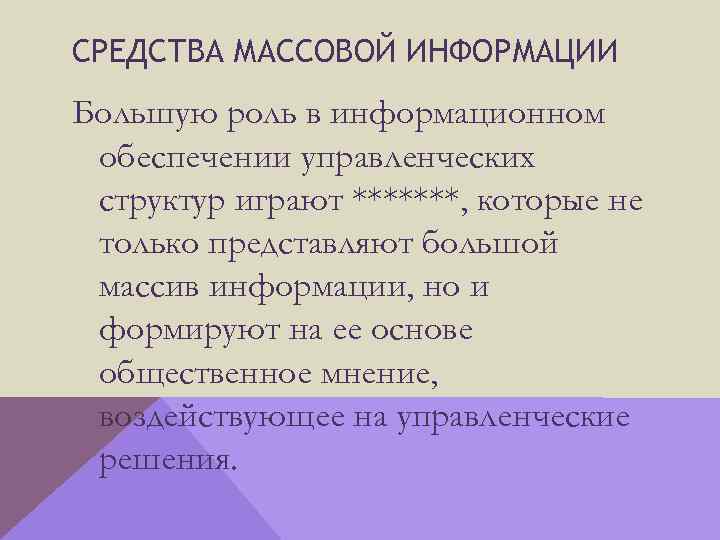 СРЕДСТВА МАССОВОЙ ИНФОРМАЦИИ

Большую роль в информационном обеспечении управленческих структур играют *******, которые не только представляют большой массив информации, но и формируют на ее основе общественное мнение, воздействующее на управленческие решения.